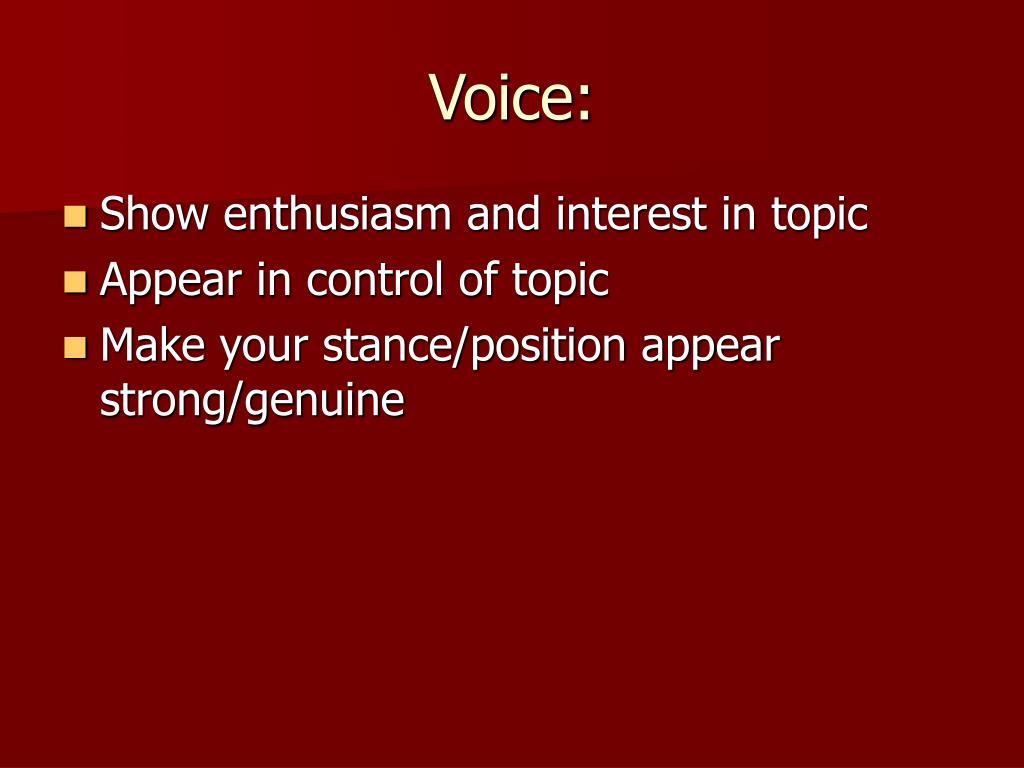 Voice:

- Show enthusiasm and interest in topic
- Appear in control of topic
- Make your stance/position appear strong/genuine